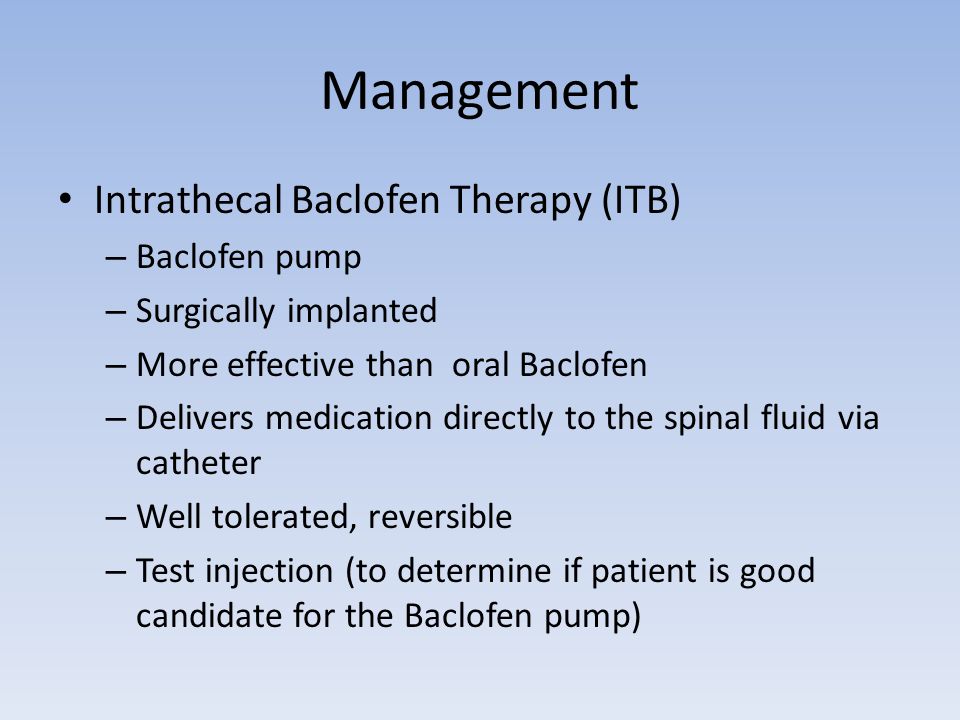 Management

• Intrathecal Baclofen Therapy (ITB)
– Baclofen pump
– Surgically implanted
– More effective than oral Baclofen
– Delivers medication directly to the spinal fluid via catheter
– Well tolerated, reversible
– Test injection (to determine if patient is good candidate for the Baclofen pump)